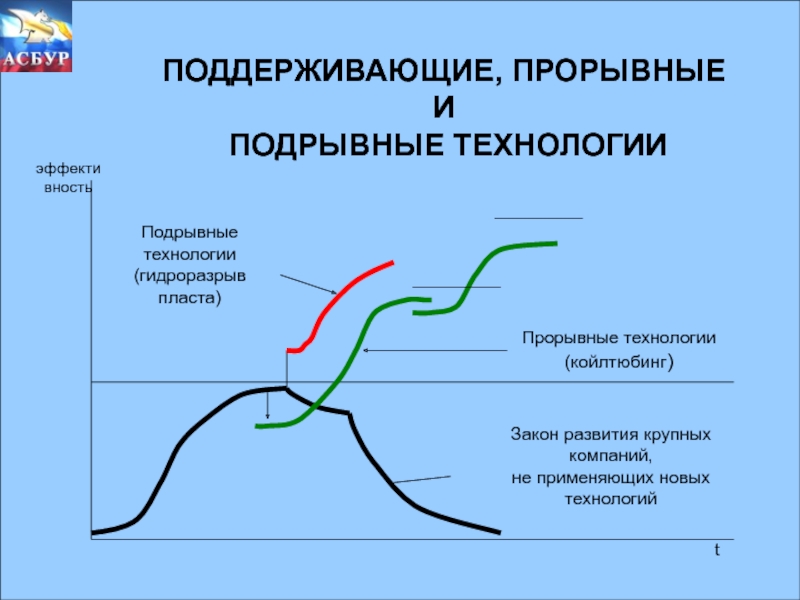 АСБУР

ПОДДЕРЖИВАЮЩИЕ, ПРОРЫВНЫЕ
И
ПОДРЫВНЫЕ ТЕХНОЛОГИИ

эффективность

Подрывные технологии (гидроразрыв пласта)

Прорывные технологии (койлтюбинг)

Закон развития крупных компаний, не применяющих новых технологий

t